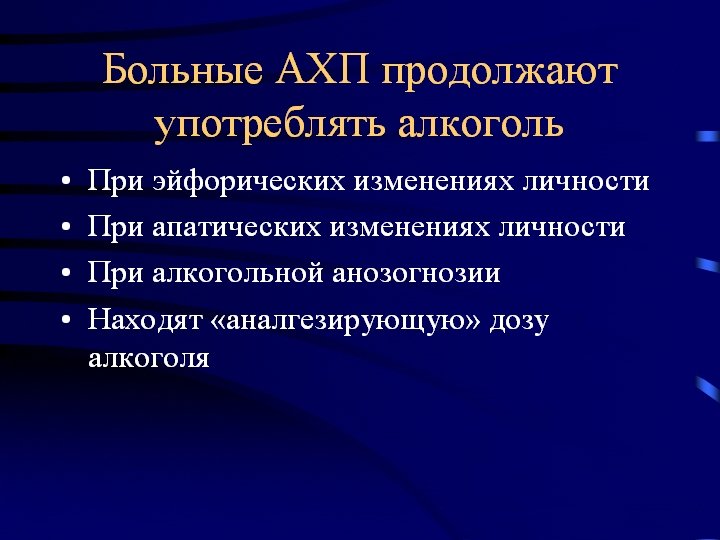 Больные АХП продолжают употреблять алкоголь

• При эйфорических изменениях личности
• При апатических изменениях личности
• При алкогольной анозогнозии
• Находят «аналгезирующую» дозу алкоголя